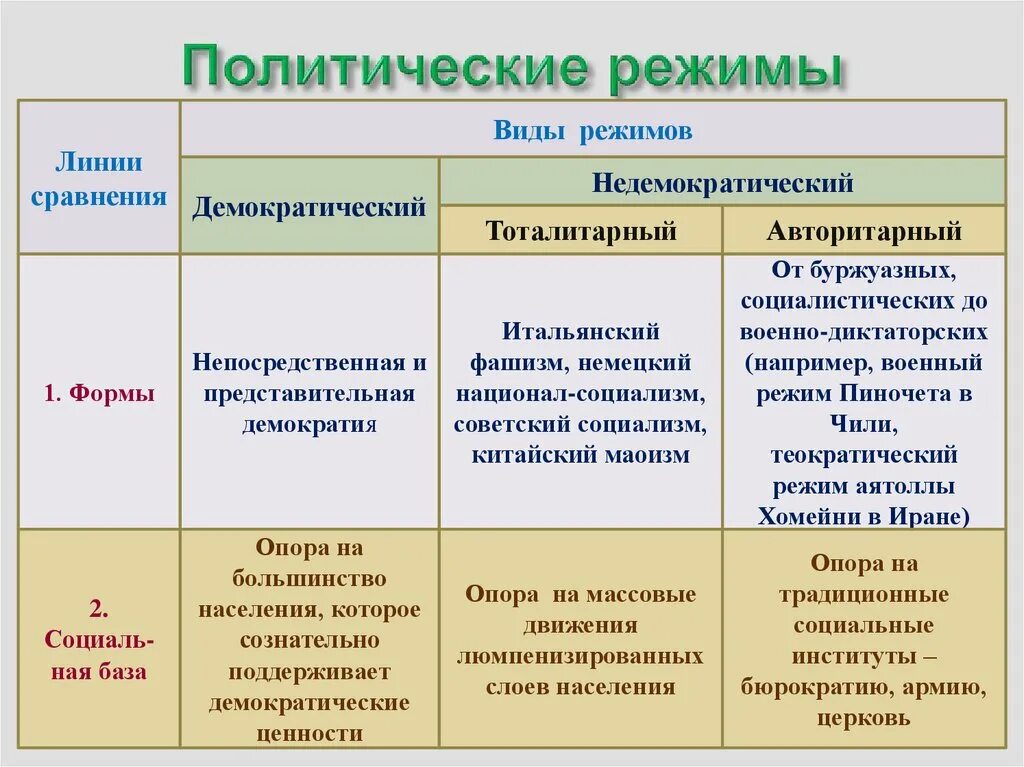 Политические режимы

| Линии сравнения | Виды режимов | | |
|---|---|---|---|
| | Демократический | Недемократический | |
| | | Тоталитарный | Авторитарный |
| 1. Формы | Непосредственная и представительная демократия | Итальянский фашизм, немецкий национал-социализм, советский социализм, китайский маоизм | От буржуазных, социалистических до военно-диктаторских (например, военный режим Пиночета в Чили, теократический режим аятоллы Хомейни в Иране) |
| 2. Социальная база | Опора на большинство населения, которое сознательно поддерживает демократические ценности | Опора на массовые движения люмпенизированных слоев населения | Опора на традиционные социальные институты – бюрократию, армию, церковь |